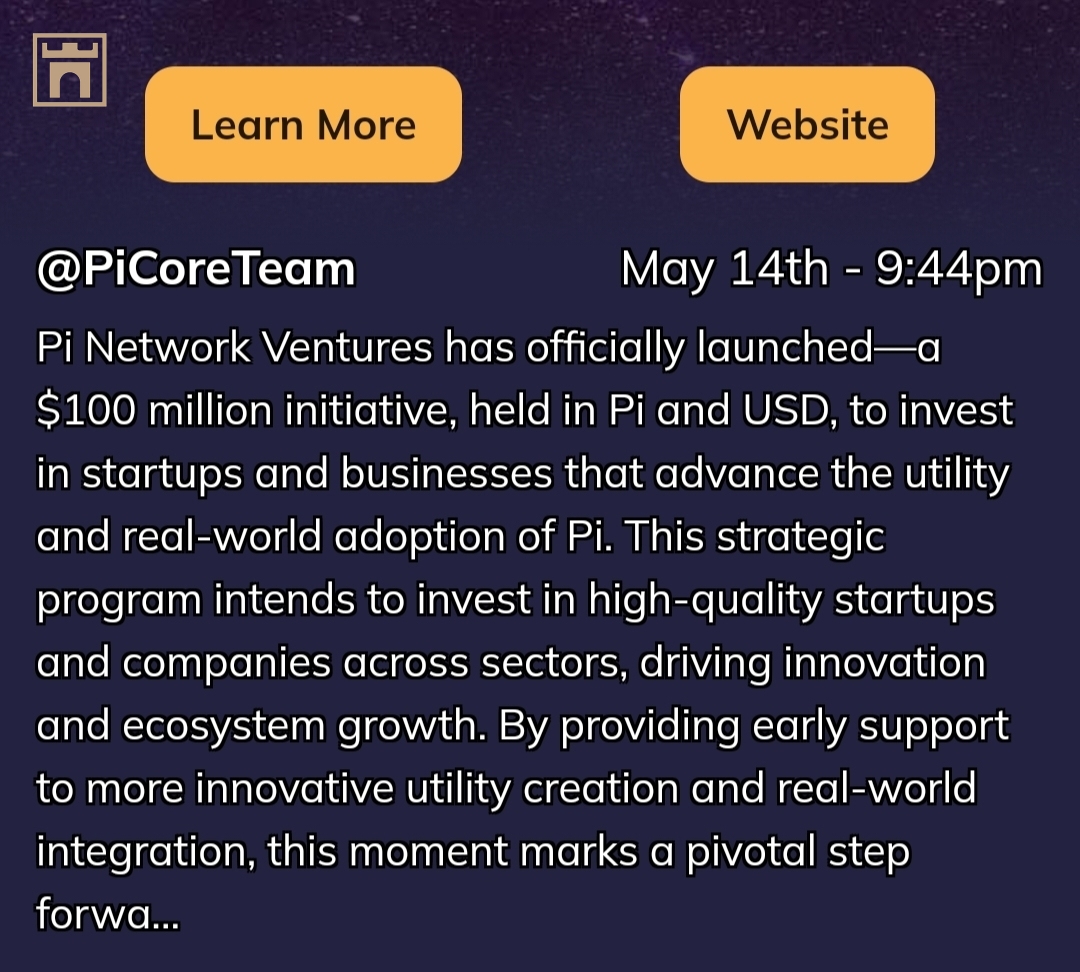 Learn More

Website

@PiCoreTeam

May 14th - 9:44pm

Pi Network Ventures has officially launched—a \$100 million initiative, held in Pi and USD, to invest in startups and businesses that advance the utility and real-world adoption of Pi. This strategic program intends to invest in high-quality startups and companies across sectors, driving innovation and ecosystem growth. By providing early support to more innovative utility creation and real-world integration, this moment marks a pivotal step forwa...